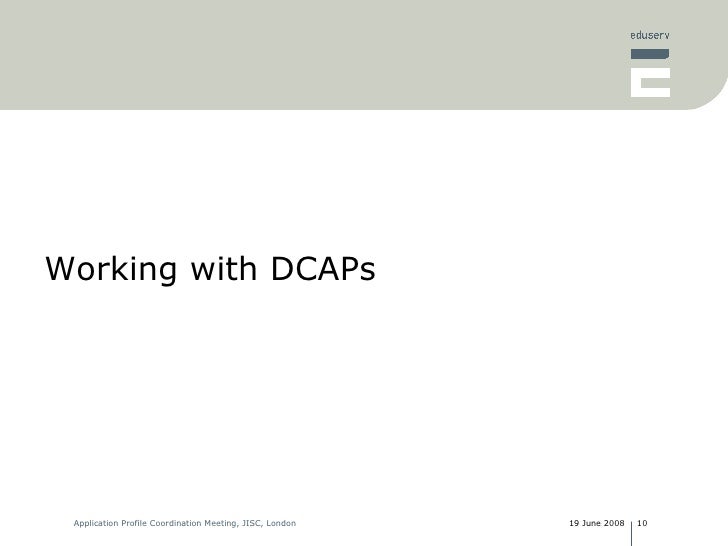 eduserv

Working with DCAPs

Application Profile Coordination Meeting, JISC, London

19 June 2008 10